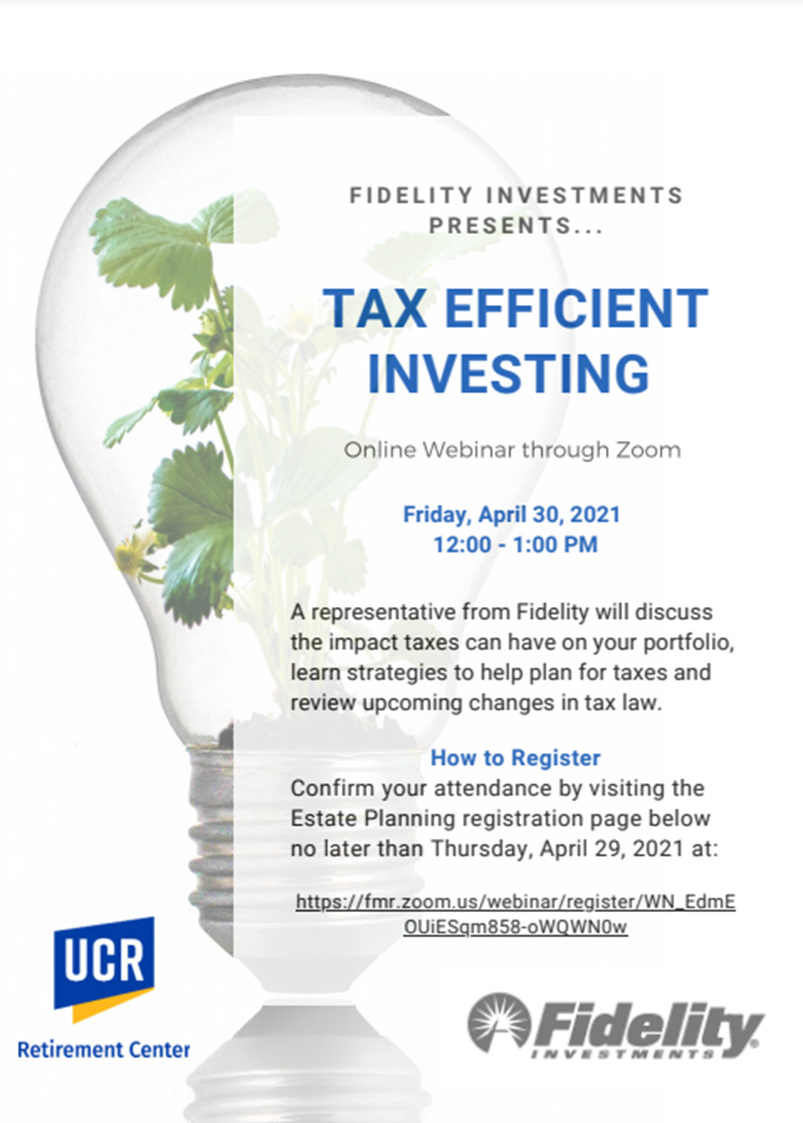 FIDELITY INVESTMENTS PRESENTS...

TAX EFFICIENT INVESTING

Online Webinar through Zoom

Friday, April 30, 2021
12:00 - 1:00 PM

A representative from Fidelity will discuss the impact taxes can have on your portfolio, learn strategies to help plan for taxes and review upcoming changes in tax law.

How to Register
Confirm your attendance by visiting the Estate Planning registration page below no later than Thursday, April 29, 2021 at:

https://fmr.zoom.us/webinar/register/WN_EdmEOUiESqm858-oWQWN0w

UCR
Retirement Center

Fidelity
INVESTMENTS